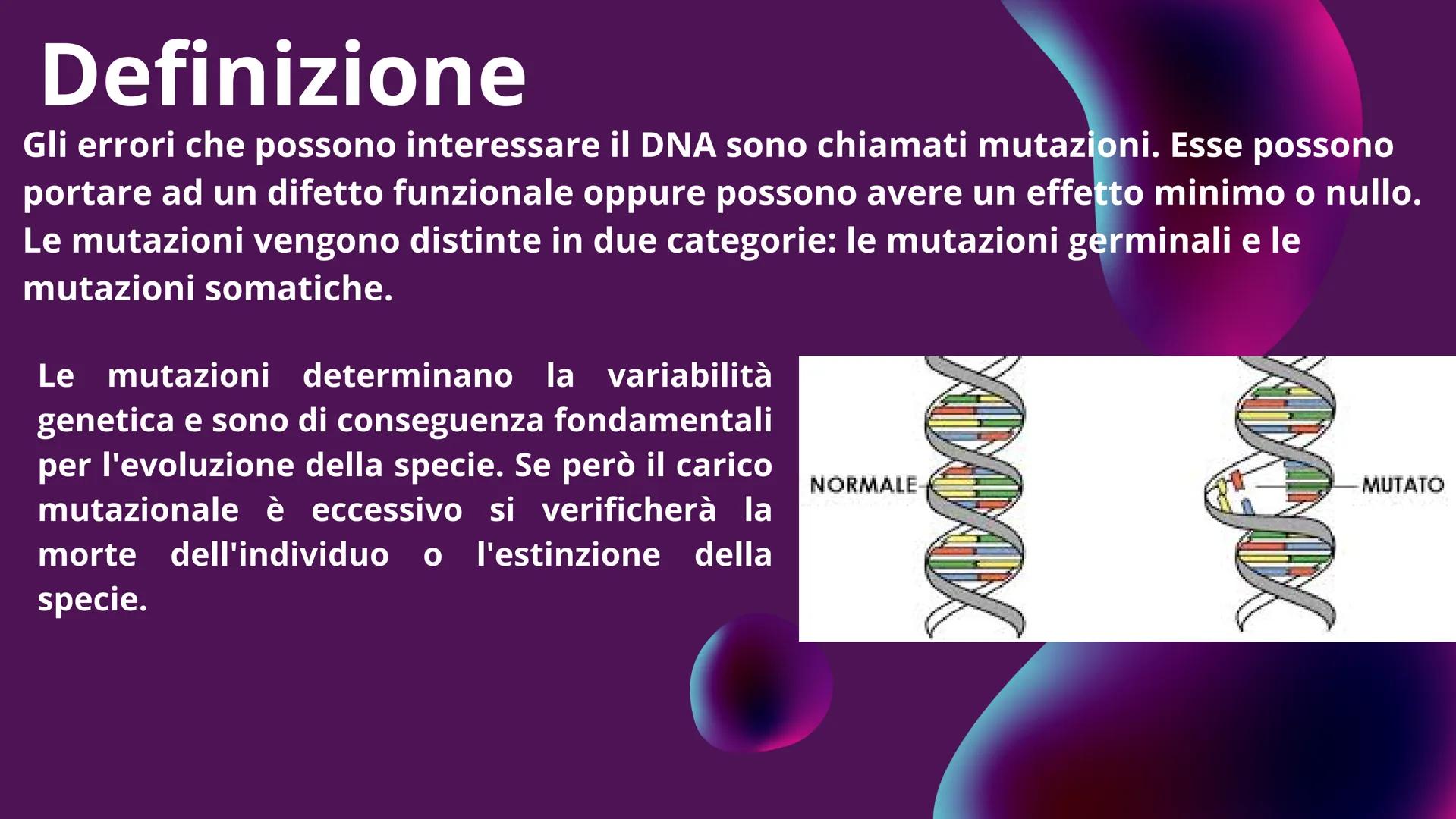 Definizione

Gli errori che possono interessare il DNA sono chiamati mutazioni. Esse possono portare ad un difetto funzionale oppure possono avere un effetto minimo o nullo. Le mutazioni vengono distinte in due categorie: le mutazioni germinali e le mutazioni somatiche.

Le mutazioni determinano la variabilità genetica e sono di conseguenza fondamentali per l'evoluzione della specie. Se però il carico mutazionale è eccessivo si verificherà la morte dell'individuo o l'estinzione della specie.

NORMALE

MUTATO